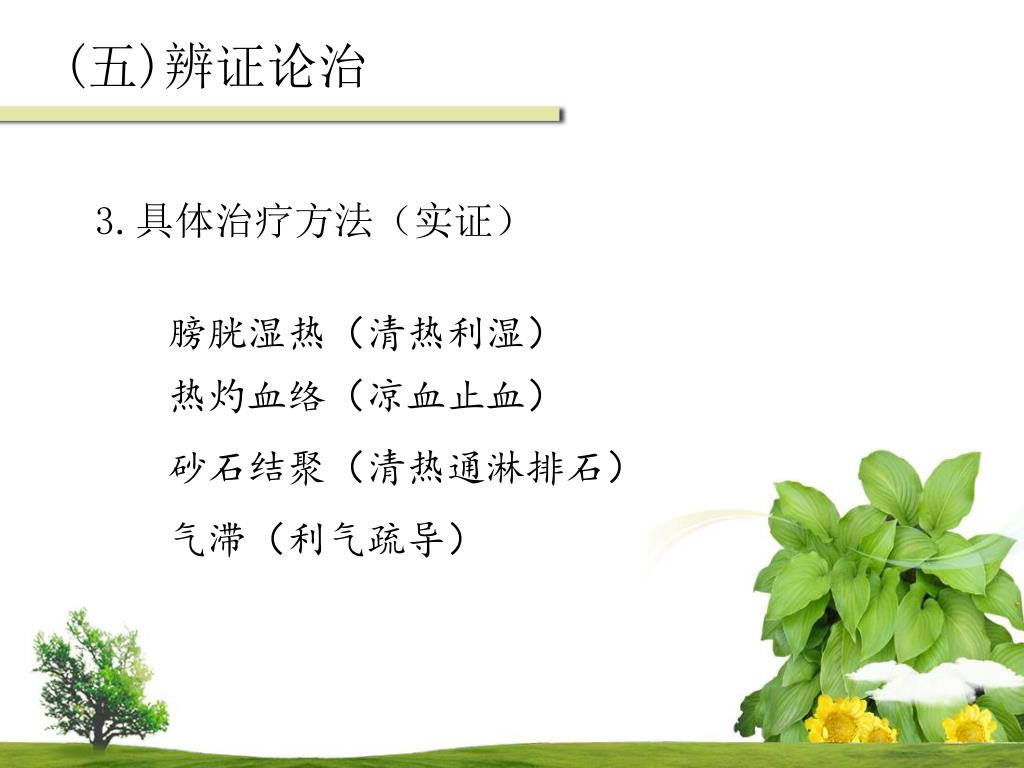 (五)辨证论治

3.具体治疗方法（实证）

膀胱湿热（清热利湿）
热灼血络（凉血止血）
砂石结聚（清热通淋排石）
气滞（利气疏导）